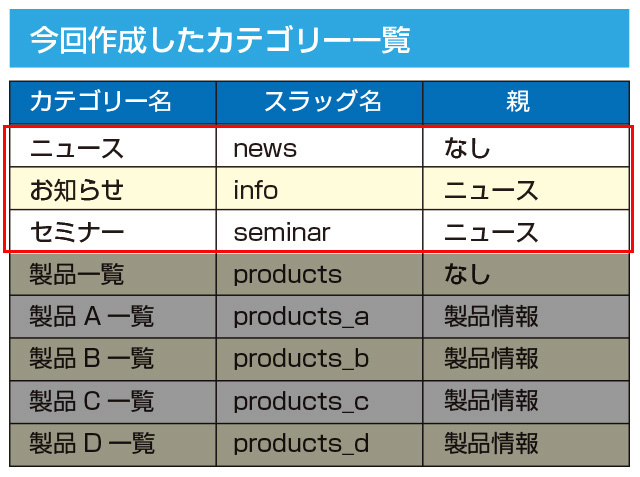 今回作成したカテゴリー一覧

| カテゴリー名 | スラッグ名 | 親 |
|---|---|---|
| ニュース | news | なし |
| お知らせ | info | ニュース |
| セミナー | seminar | ニュース |
| 製品一覧 | products | なし |
| 製品 A 一覧 | products_a | 製品情報 |
| 製品 B 一覧 | products_b | 製品情報 |
| 製品 C 一覧 | products_c | 製品情報 |
| 製品 D 一覧 | products_d | 製品情報 |